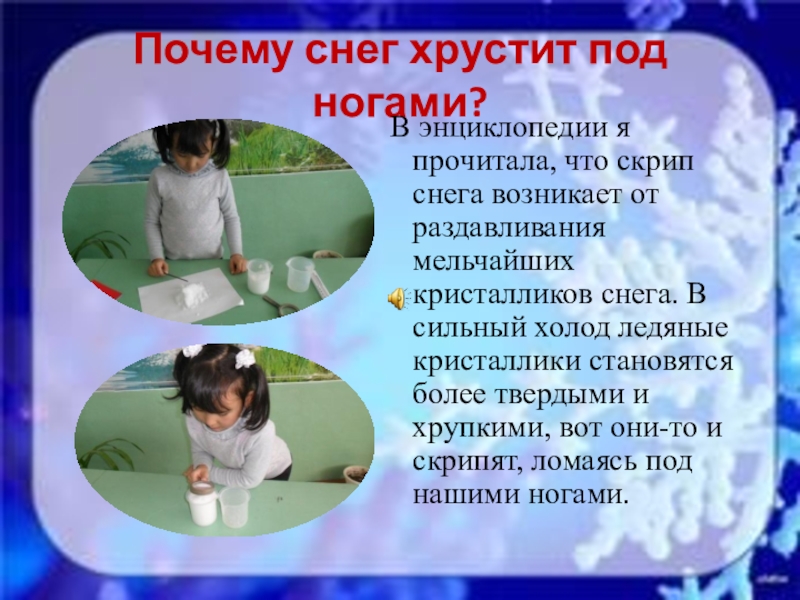 Почему снег хрустит под ногами?

В энциклопедии я прочитала, что скрип снега возникает от раздавливания мельчайших кристалликов снега. В сильный холод ледяные кристаллики становятся более твердыми и хрупкими, вот они-то и скрипят, ломаясь под нашими ногами.